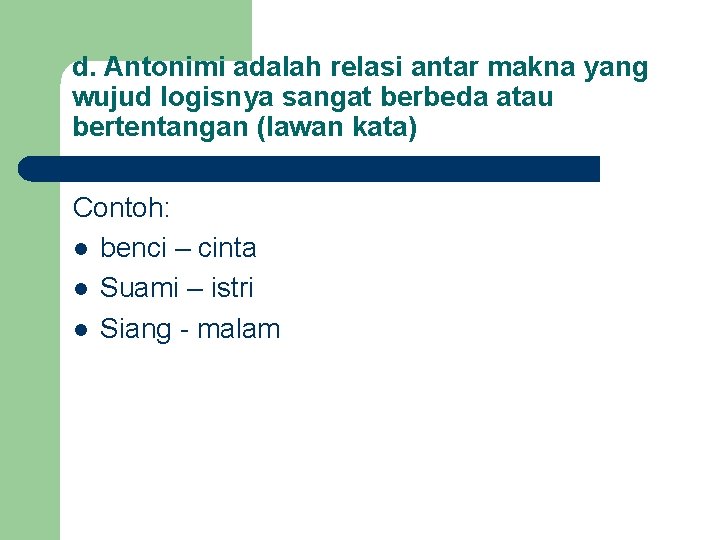 d. Antonimi adalah relasi antar makna yang wujud logisnya sangat berbeda atau bertentangan (lawan kata)

Contoh:

- benci – cinta
- Suami – istri
- Siang - malam